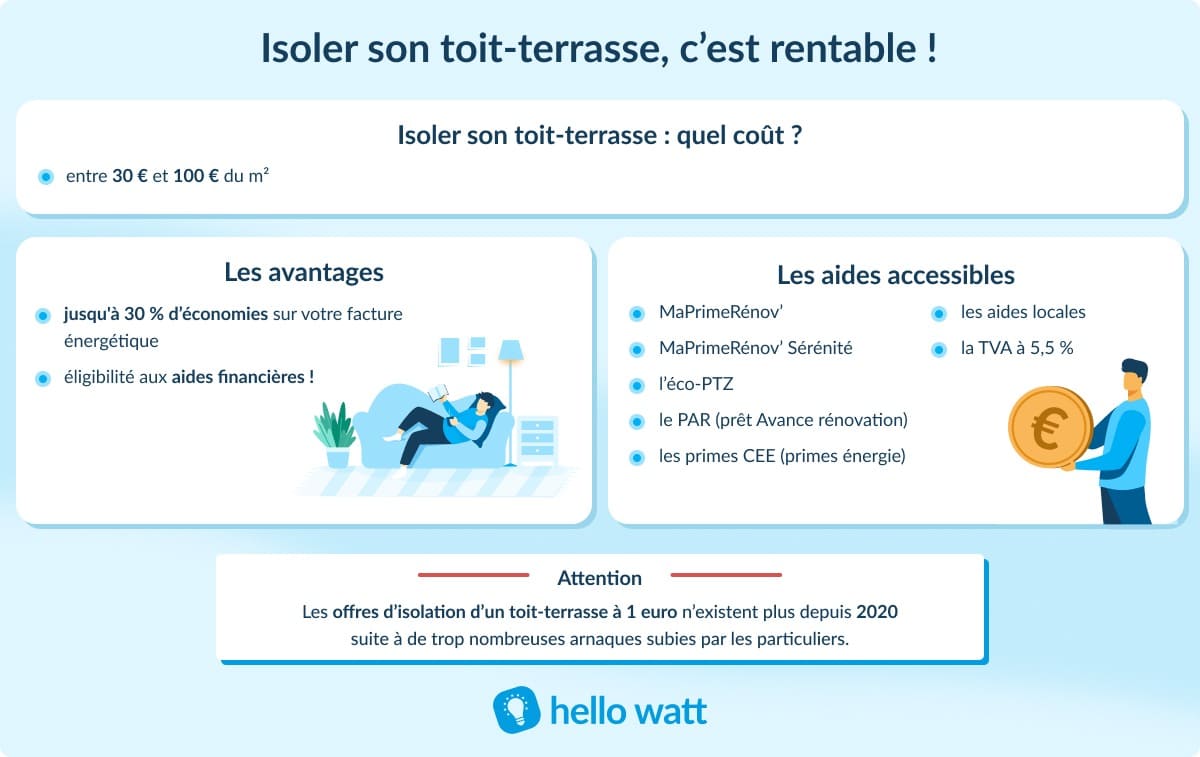 Isoler son toit-terrasse, c'est rentable !

Isoler son toit-terrasse : quel coût ?

entre 30 € et 100 € du m²

Les avantages

jusqu'à 30 % d'économies sur votre facture énergétique

éligibilité aux aides financières !

Les aides accessibles

MaPrimeRénov'

MaPrimeRénov' Sérénité

l'éco-PTZ

le PAR (prêt Avance rénovation)

les primes CEE (primes énergie)

les aides locales

la TVA à 5,5 %

€

Attention

Les offres d'isolation d'un toit-terrasse à 1 euro n'existent plus depuis 2020 suite à de trop nombreuses arnaques subies par les particuliers.

hello watt